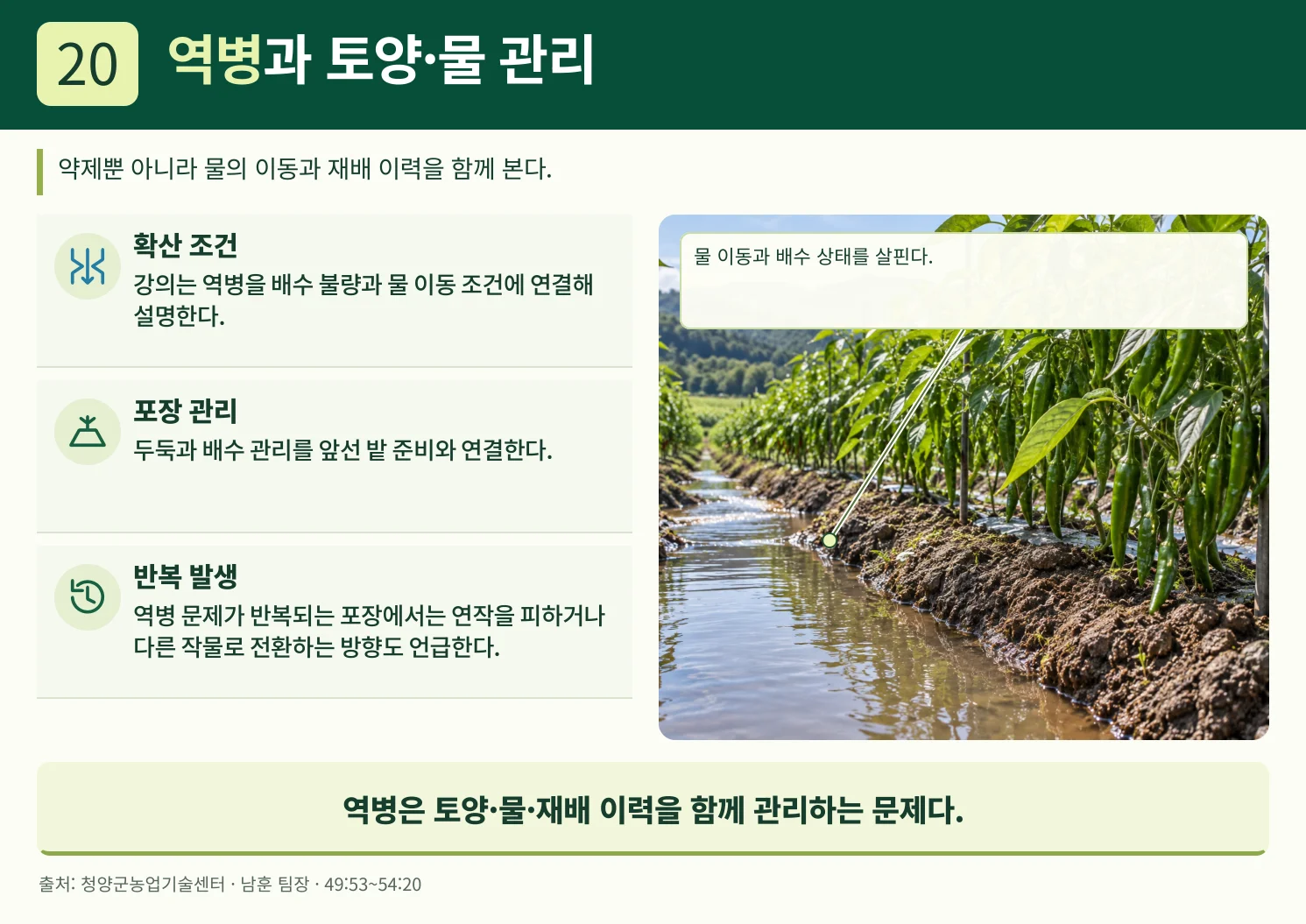 20 역병과 토양·물 관리

약제뿐 아니라 물의 이동과 재배 이력을 함께 본다.

확산 조건
강의는 역병을 배수 불량과 물 이동 조건에 연결해 설명한다.

포장 관리
두둑과 배수 관리를 앞선 밭 준비와 연결한다.

반복 발생
역병 문제가 반복되는 포장에서는 연작을 피하거나 다른 작물로 전환하는 방향도 언급한다.

물 이동과 배수 상태를 살핀다.

역병은 토양·물·재배 이력을 함께 관리하는 문제다.

출처: 청양군농업기술센터 · 남훈 팀장 · 49:53~54:20